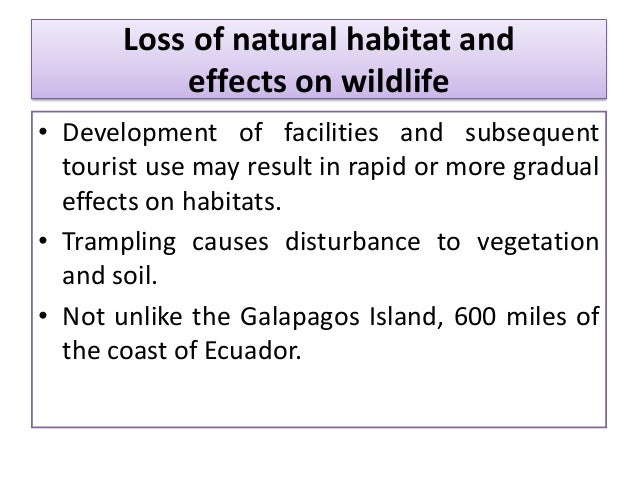 Loss of natural habitat and effects on wildlife

• Development of facilities and subsequent tourist use may result in rapid or more gradual effects on habitats.

• Trampling causes disturbance to vegetation and soil.

• Not unlike the Galapagos Island, 600 miles of the coast of Ecuador.